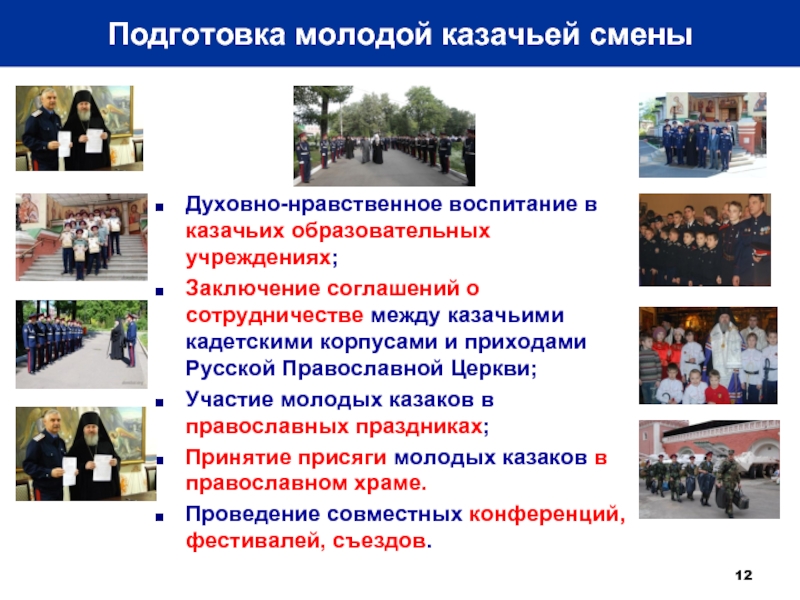 Подготовка молодой казачьей смены

- Духовно-нравственное воспитание в казачьих образовательных учреждениях;
- Заключение соглашений о сотрудничестве между казачьими кадетскими корпусами и приходами Русской Православной Церкви;
- Участие молодых казаков в православных праздниках;
- Принятие присяги молодых казаков в православном храме.
- Проведение совместных конференций, фестивалей, съездов.

12